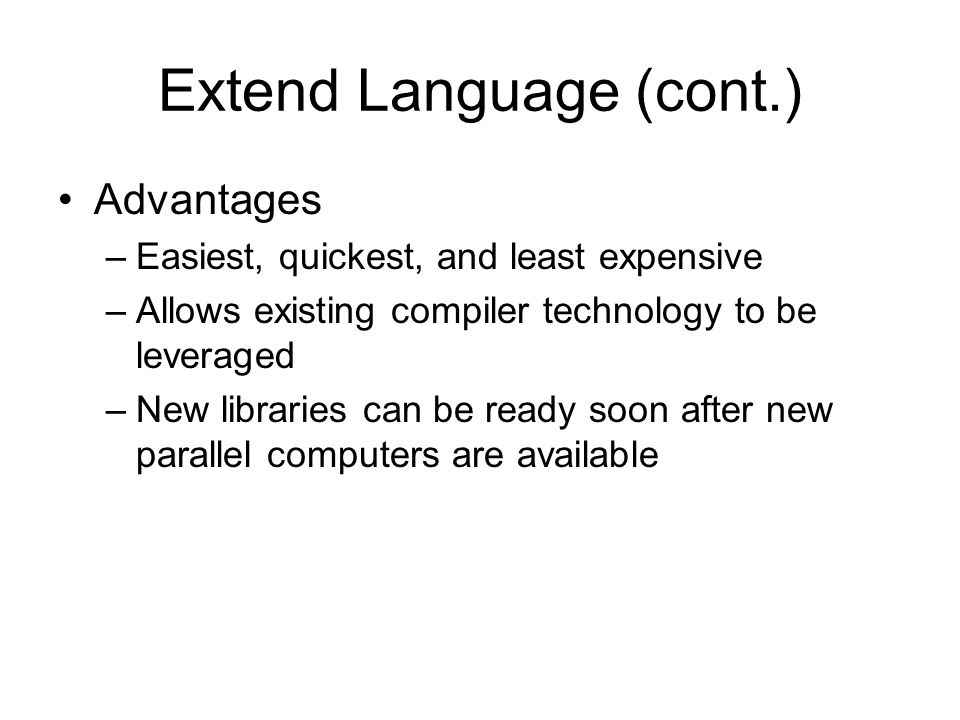 Extend Language (cont.)

• Advantages
– Easiest, quickest, and least expensive
– Allows existing compiler technology to be leveraged
– New libraries can be ready soon after new parallel computers are available